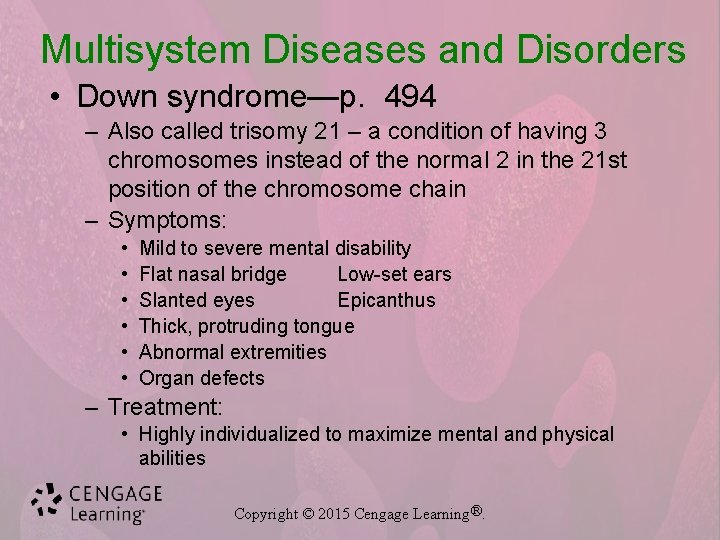 Multisystem Diseases and Disorders

• Down syndrome—p. 494

– Also called trisomy 21 – a condition of having 3 chromosomes instead of the normal 2 in the 21st position of the chromosome chain

– Symptoms:

• Mild to severe mental disability
• Flat nasal bridge Low-set ears
• Slanted eyes Epicanthus
• Thick, protruding tongue
• Abnormal extremities
• Organ defects

– Treatment:

• Highly individualized to maximize mental and physical abilities

CENGAGE Learning®

Copyright © 2015 Cengage Learning®.